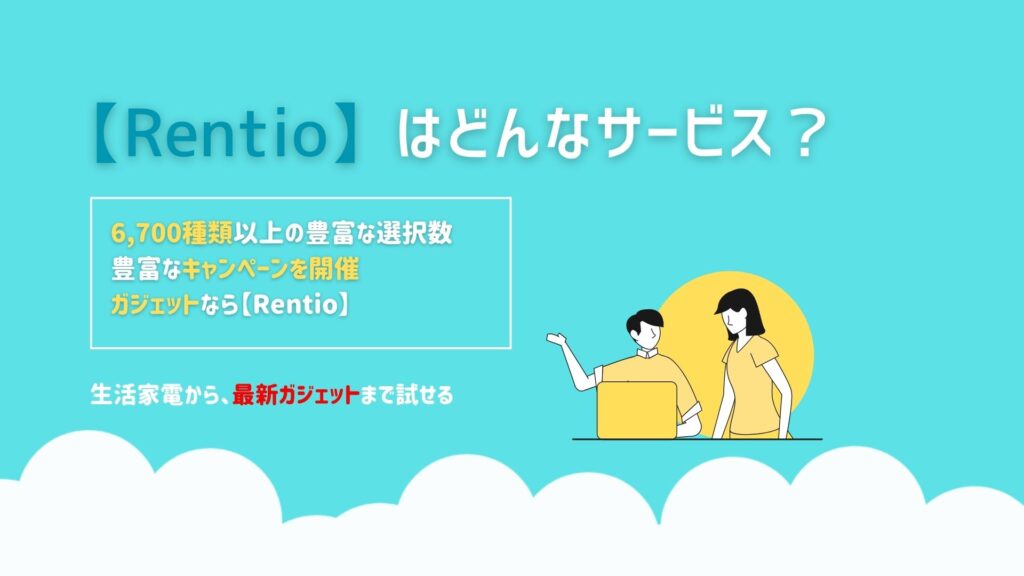 【Rentio】はどんなサービス？

6,700種類以上の豊富な選択数
豊富なキャンペーンを開催
ガジェットなら【Rentio】

生活家電から、最新ガジェットまで試せる